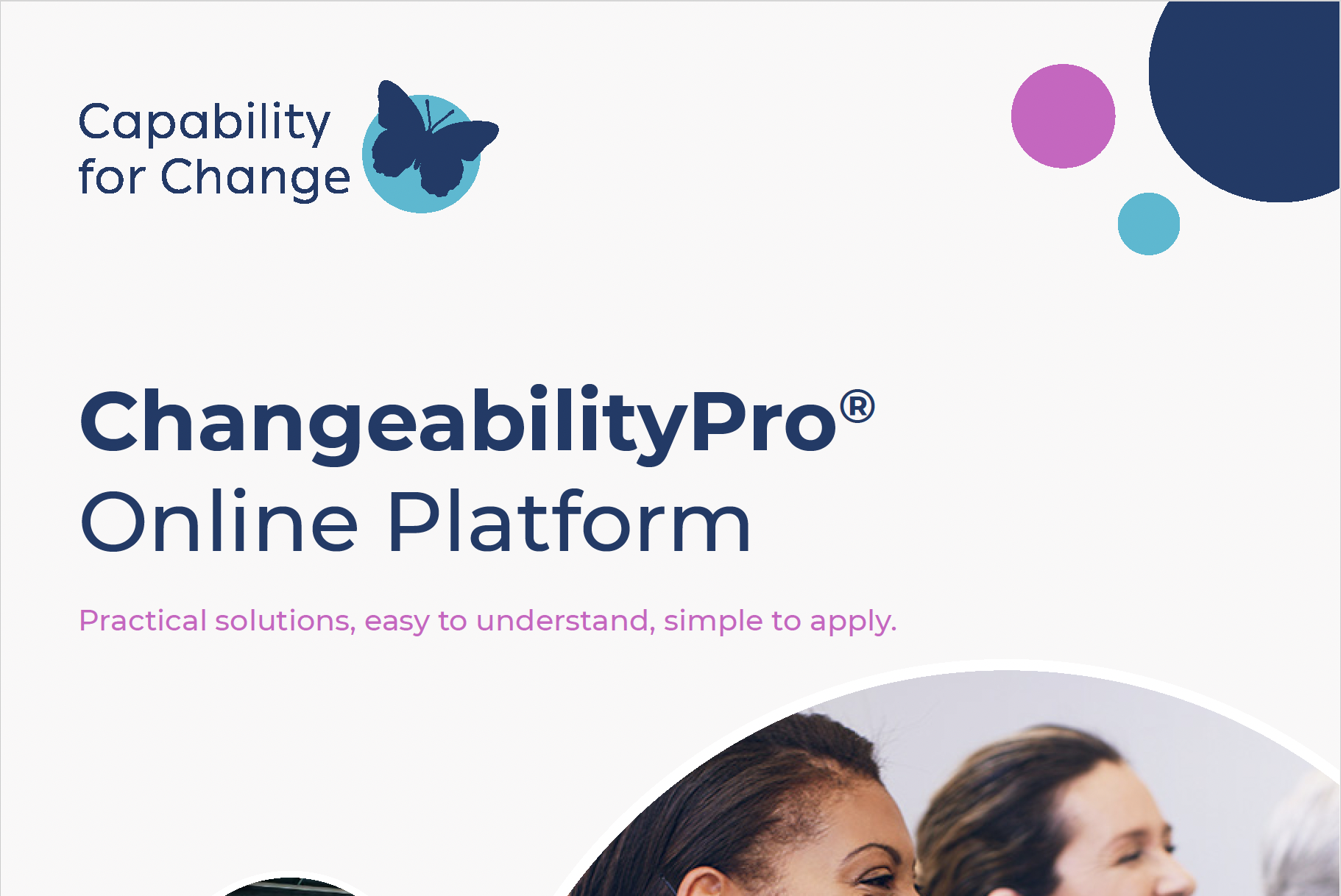 Capability for Change

ChangeabilityPro®
Online Platform

Practical solutions, easy to understand, simple to apply.